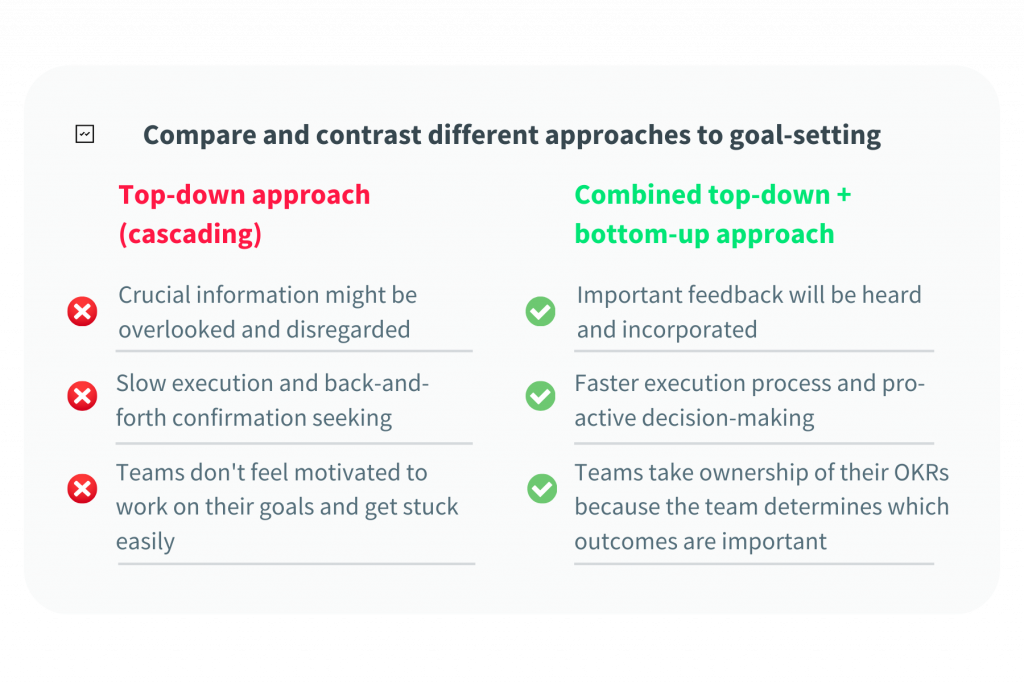 Compare and contrast different approaches to goal-setting

Top-down approach (cascading)

Crucial information might be overlooked and disregarded

Slow execution and back-and-forth confirmation seeking

Teams don't feel motivated to work on their goals and get stuck easily

Combined top-down + bottom-up approach

Important feedback will be heard and incorporated

Faster execution process and pro-active decision-making

Teams take ownership of their OKRs because the team determines which outcomes are important